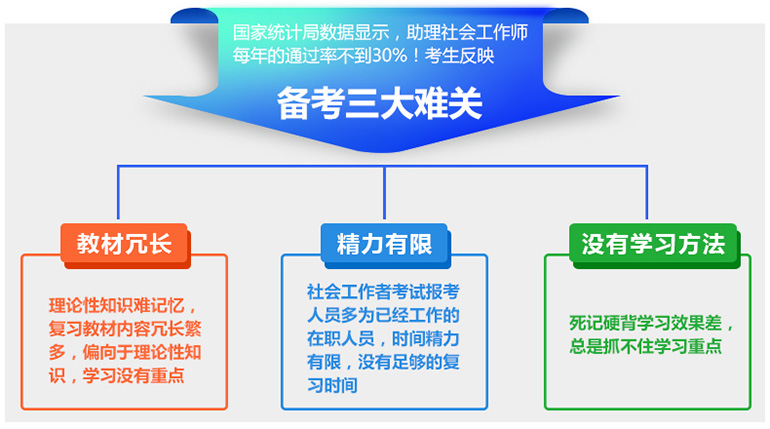 国家统计局数据显示，助理社会工作师每年的通过率不到30%！考生反映

备考三大难关

教材冗长

理论性知识难记忆，复习教材内容冗长繁多，偏向于理论性知识，学习没有重点

精力有限

社会工作者考试报考人员多为已经工作的在职人员，时间精力有限，没有足够的复习时间

没有学习方法

死记硬背学习效果差，总是抓不住学习重点